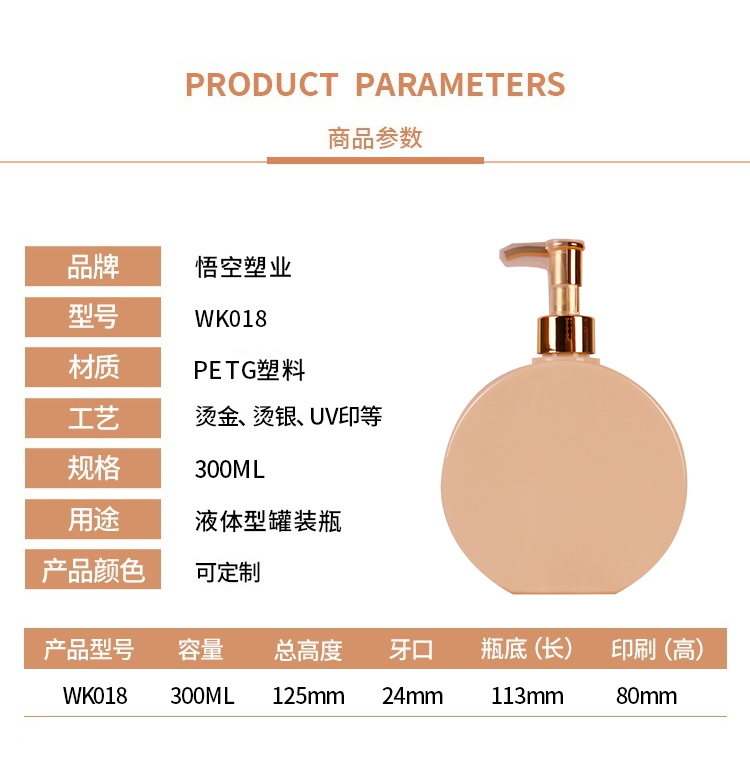 PRODUCT PARAMETERS

商品参数

| 品牌 | 悟空塑业 |
|---|---|
| 型号 | WK018 |
| 材质 | PETG塑料 |
| 工艺 | 烫金、烫银、UV印等 |
| 规格 | 300ML |
| 用途 | 液体型罐装瓶 |
| 产品颜色 | 可定制 |

| 产品型号 | 容量 | 总高度 | 牙口 | 瓶底（长） | 印刷（高） |
|---|---|---|---|---|---|
| WK018 | 300ML | 125mm | 24mm | 113mm | 80mm |